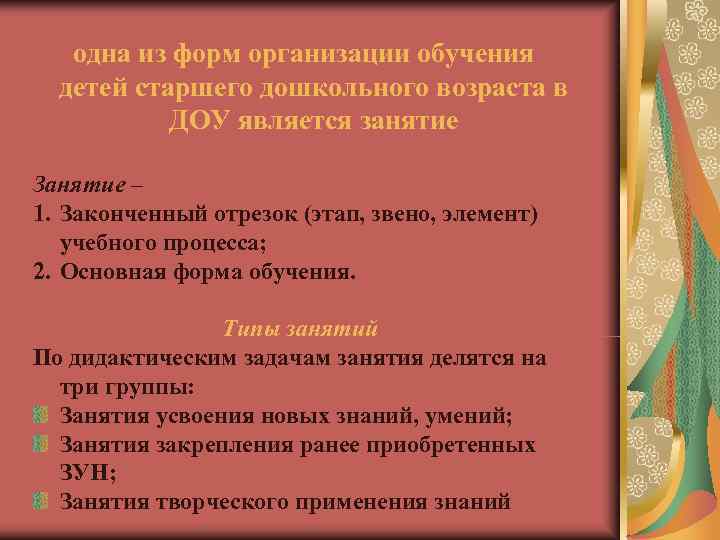 одна из форм организации обучения детей старшего дошкольного возраста в ДОУ является занятие

Занятие –
1. Законченный отрезок (этап, звено, элемент) учебного процесса;
2. Основная форма обучения.

Типы занятий
По дидактическим задачам занятия делятся на три группы:
Занятия усвоения новых знаний, умений;
Занятия закрепления ранее приобретенных ЗУН;
Занятия творческого применения знаний